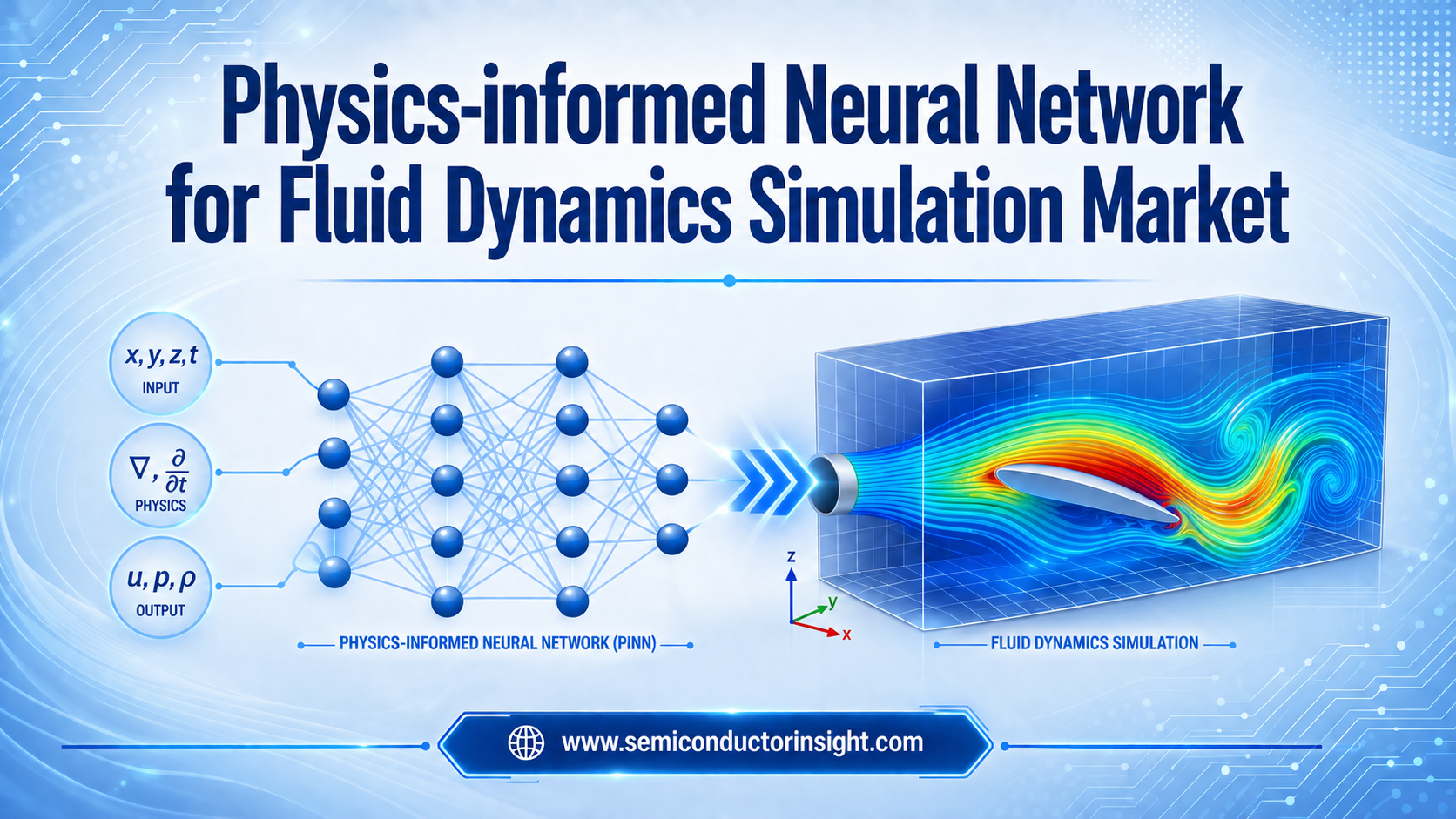 Physics-informed Neural Network for Fluid Dynamics Simulation Market

$x, y, z, t$
INPUT

$\nabla, \frac{\partial}{\partial t}$
PHYSICS

$u, p, \rho$
OUTPUT

PHYSICS-INFORMED NEURAL NETWORK (PINN)

z
y
x

FLUID DYNAMICS SIMULATION

www.semiconductorinsight.com